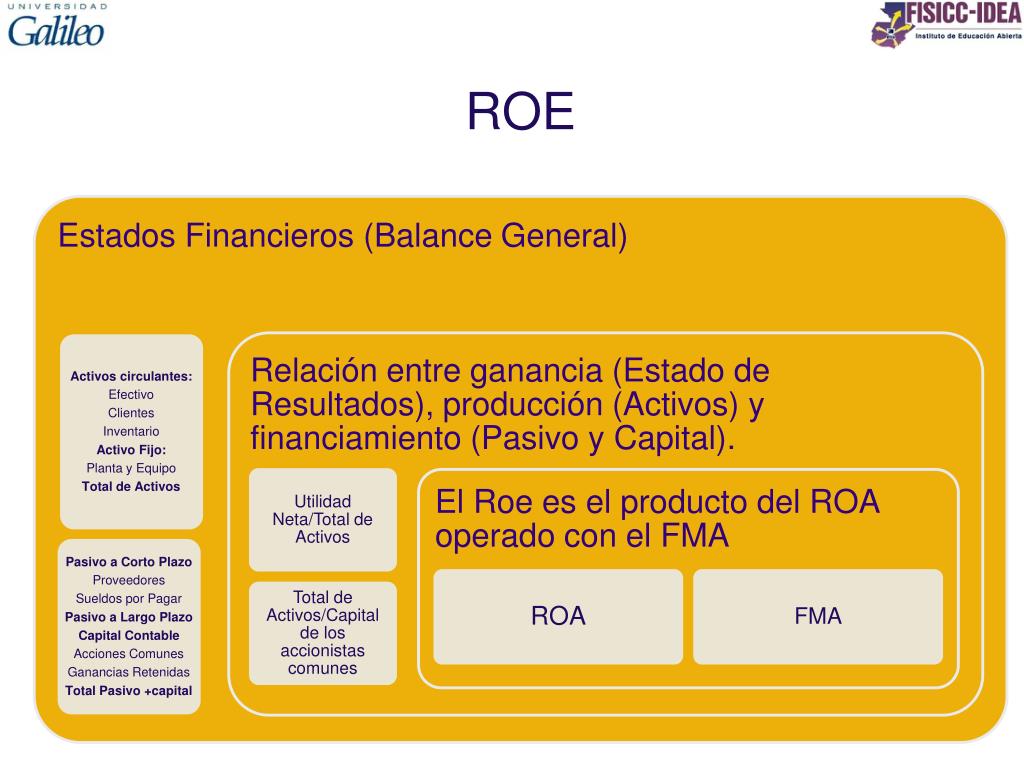 UNIVERSIDAD
Galileo

FISICC-IDEA
Instituto de Educación Abierta

ROE

Estados Financieros (Balance General)

Activos circulantes:
Efectivo
Clientes
Inventario
Activo Fijo:
Planta y Equipo
Total de Activos

Pasivo a Corto Plazo
Proveedores
Sueldos por Pagar
Pasivo a Largo Plazo
Capital Contable
Acciones Comunes
Ganancias Retenidas
Total Pasivo +capital

Relación entre ganancia (Estado de Resultados), producción (Activos) y financiamiento (Pasivo y Capital).

Utilidad Neta/Total de Activos

Total de Activos/Capital de los accionistas comunes

El Roe es el producto del ROA operado con el FMA

ROA

FMA